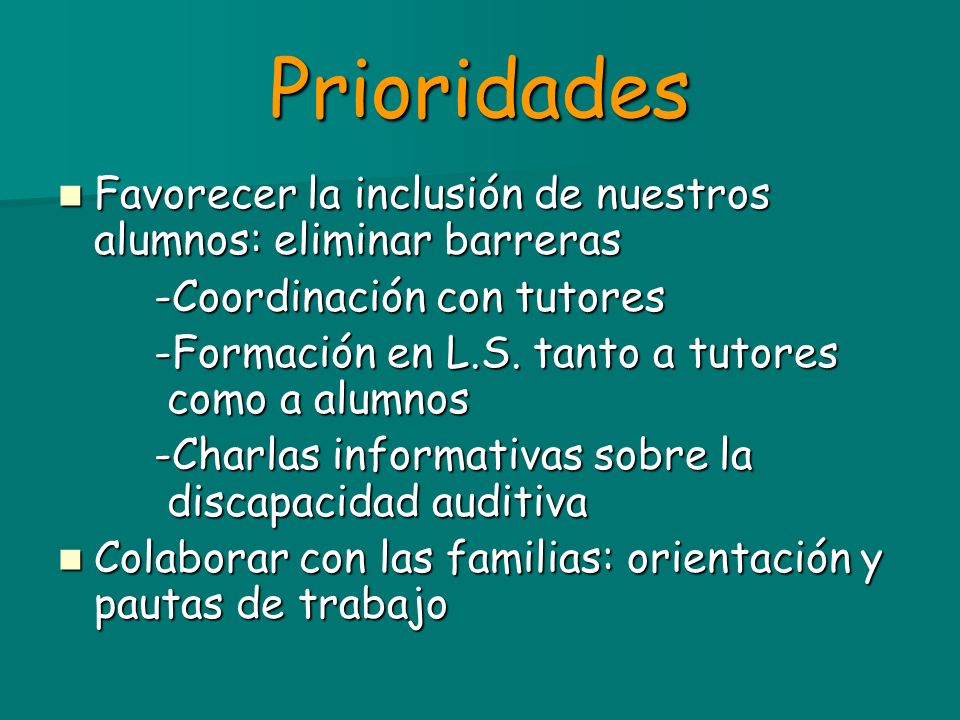 Prioridades

Favorecer la inclusión de nuestros alumnos: eliminar barreras

-Coordinación con tutores

-Formación en L.S. tanto a tutores como a alumnos

-Charlas informativas sobre la discapacidad auditiva

Colaborar con las familias: orientación y pautas de trabajo